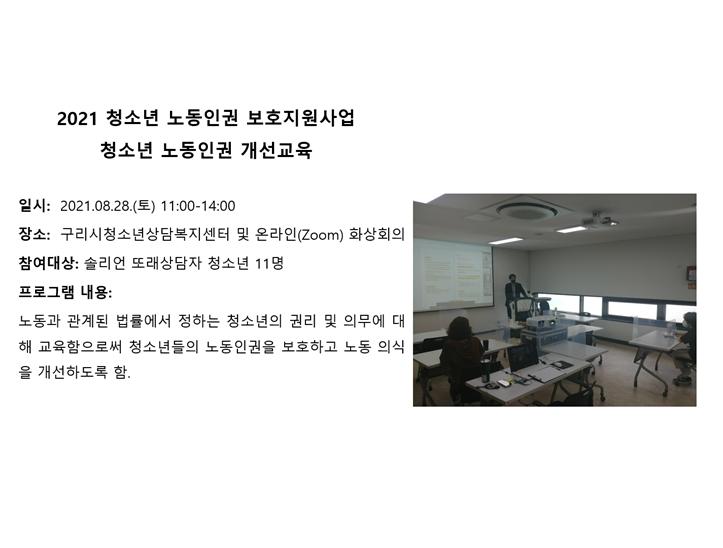 2021 청소년 노동인권 보호지원사업
청소년 노동인권 개선교육

일시: 2021.08.28.(토) 11:00-14:00

장소: 구리시청소년상담복지센터 및 온라인(Zoom) 화상회의

참여대상: 솔리언 또래상담자 청소년 11명

프로그램 내용:

노동과 관계된 법률에서 정하는 청소년의 권리 및 의무에 대해 교육함으로써 청소년들의 노동인권을 보호하고 노동 의식을 개선하도록 함.